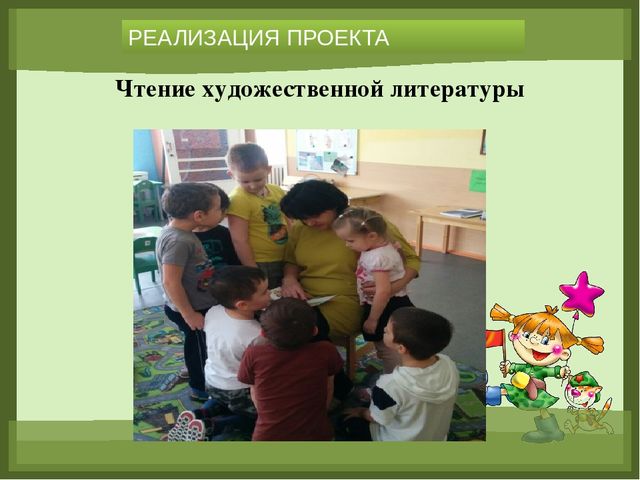 РЕАЛИЗАЦИЯ ПРОЕКТА

Чтение художественной литературы